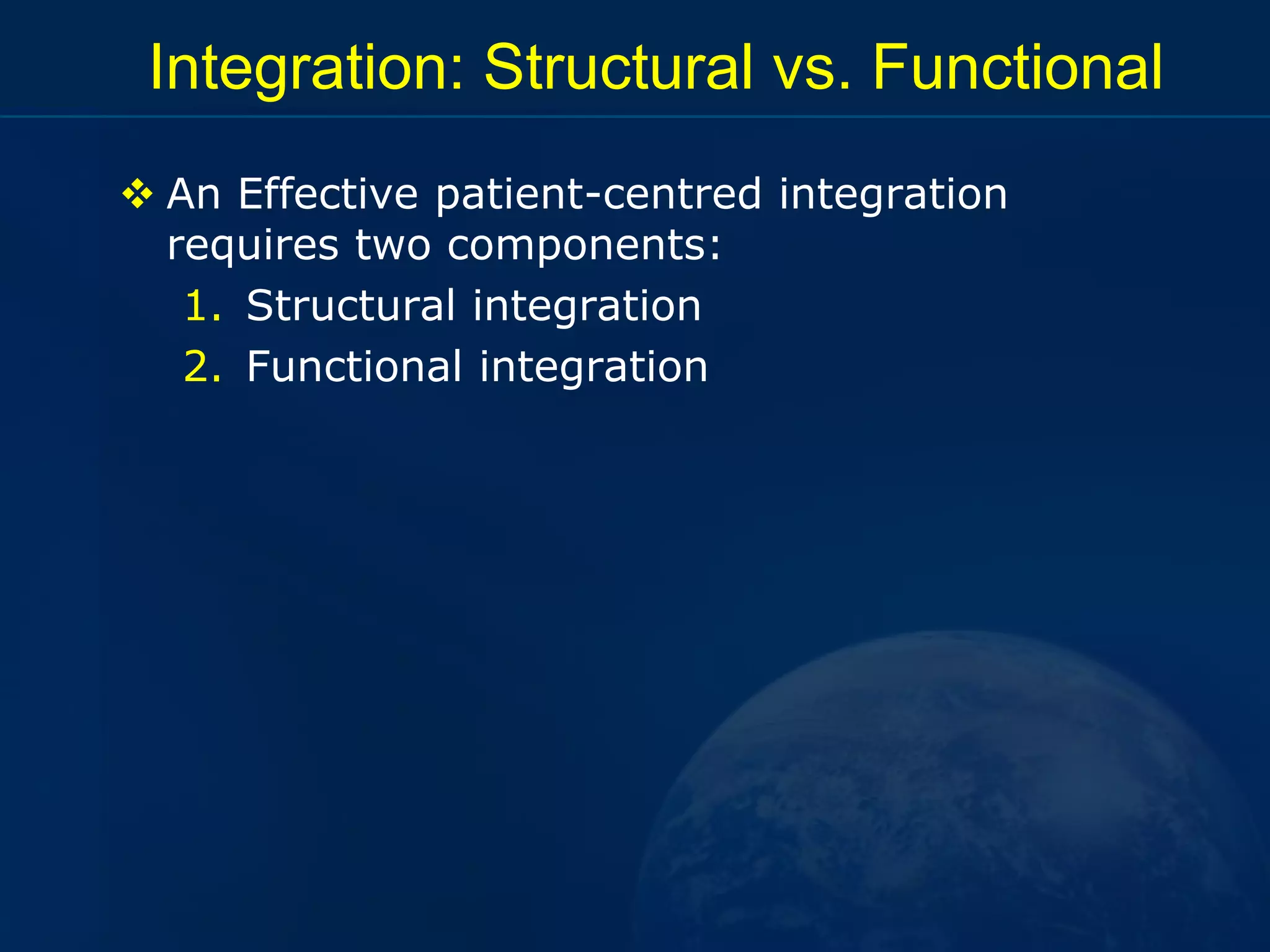 Integration: Structural vs. Functional

❖ An Effective patient-centred integration requires two components:

1. Structural integration
2. Functional integration